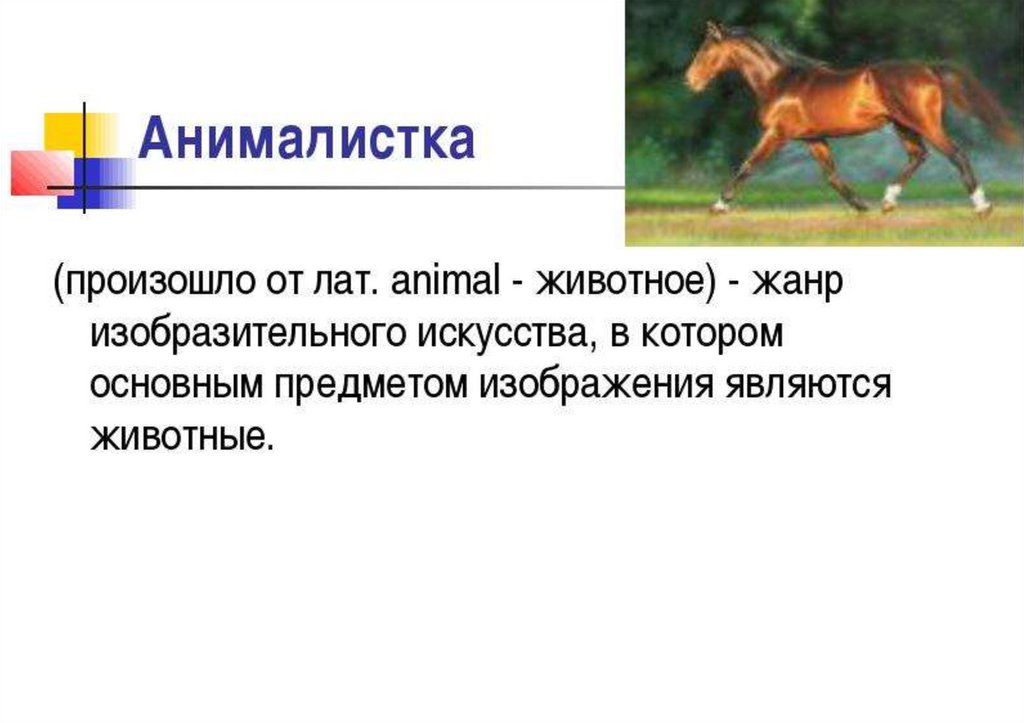 Анималистка

(произошло от лат. animal - животное) - жанр изобразительного искусства, в котором основным предметом изображения являются животные.